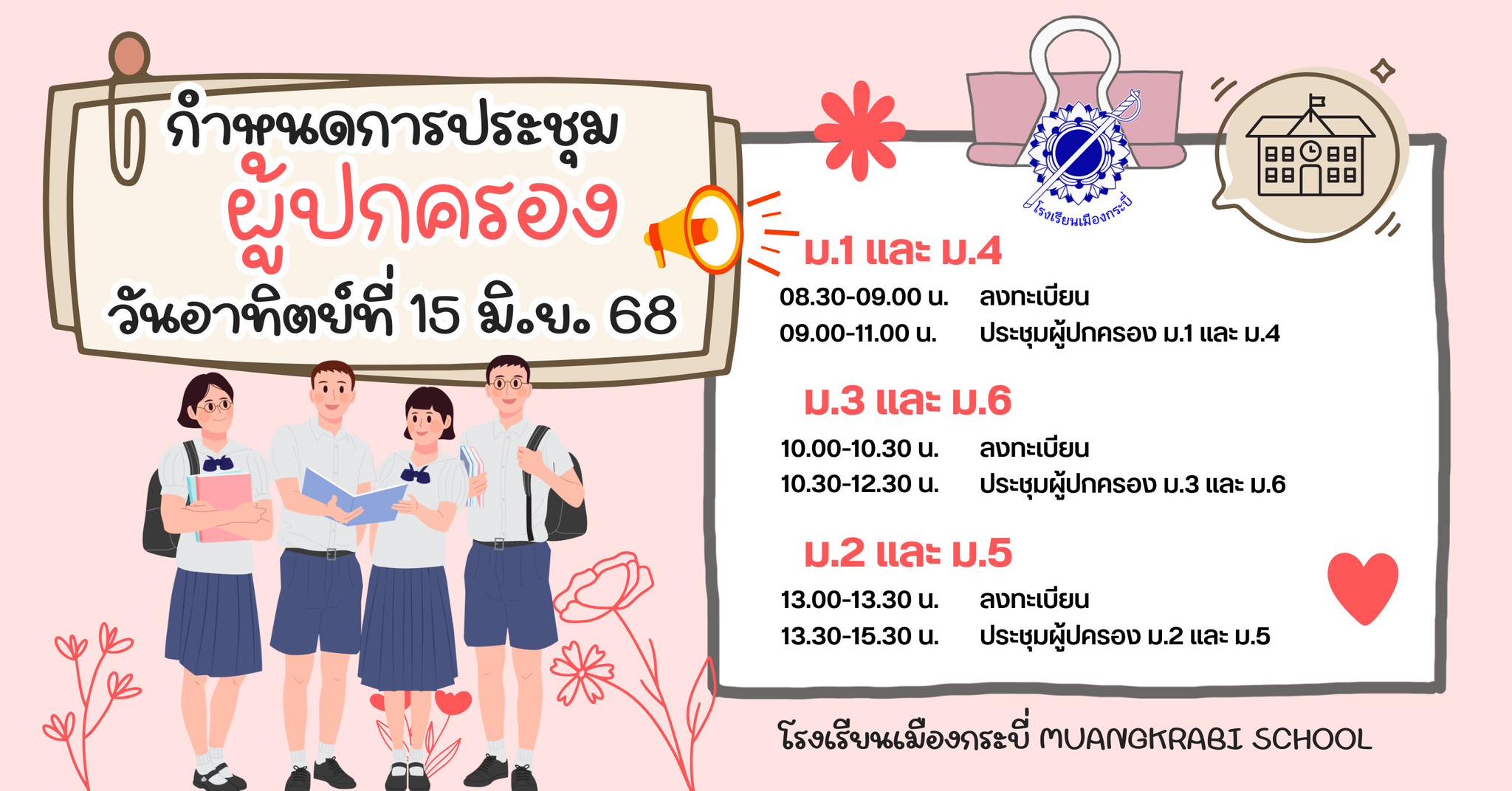 กำหนดการประชุม
ผู้ปกครอง
วันอาทิตย์ที่ 15 มิ.ย. 68

โรงเรียนเมืองกระบี่

ม.1 และ ม.4
08.30-09.00 น. ลงทะเบียน
09.00-11.00 น. ประชุมผู้ปกครอง ม.1 และ ม.4

ม.3 และ ม.6
10.00-10.30 น. ลงทะเบียน
10.30-12.30 น. ประชุมผู้ปกครอง ม.3 และ ม.6

ม.2 และ ม.5
13.00-13.30 น. ลงทะเบียน
13.30-15.30 น. ประชุมผู้ปครอง ม.2 และ ม.5

โรงเรียนเมืองกระบี่ MUANGKRABI SCHOOL